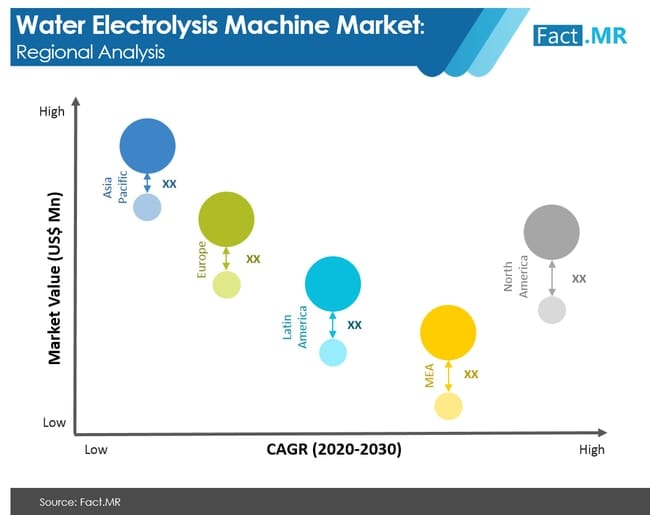 Water Electrolysis Machine Market:
Regional Analysis

Fact.MR

High

Market Value (US$ Mn)

Low

Asia Pacific
XX

Europe
XX

Latin America
XX

MEA
XX

North America
XX

Low
CAGR (2020-2030)
High

Source: Fact.MR